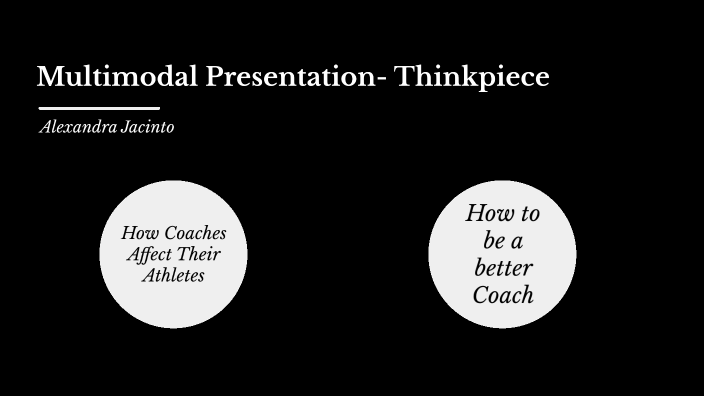 Multimodal Presentation- Thinkpiece

Alexandra Jacinto

How Coaches Affect Their Athletes

How to be a better Coach